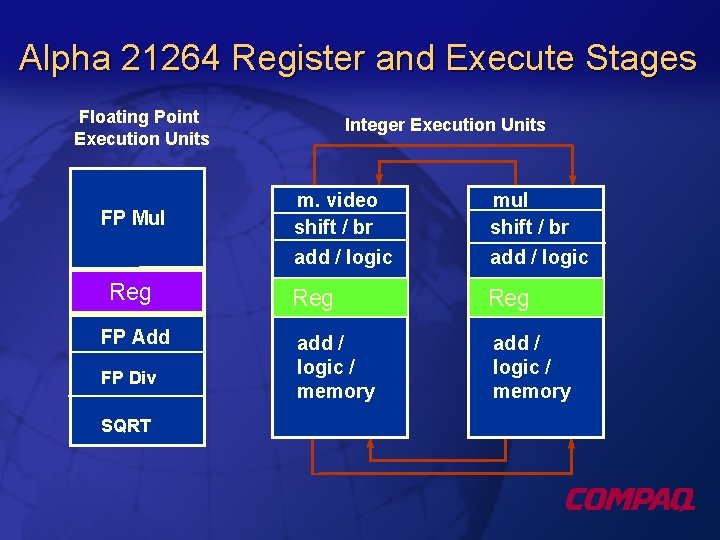 Alpha 21264 Register and Execute Stages

Floating Point
Execution Units

FP Mul
Reg
FP Add
FP Div
SQRT

Integer Execution Units

m. video
shift / br
add / logic
Reg
add /
logic /
memory

mul
shift / br
add / logic
Reg
add /
logic /
memory

COMPAQ